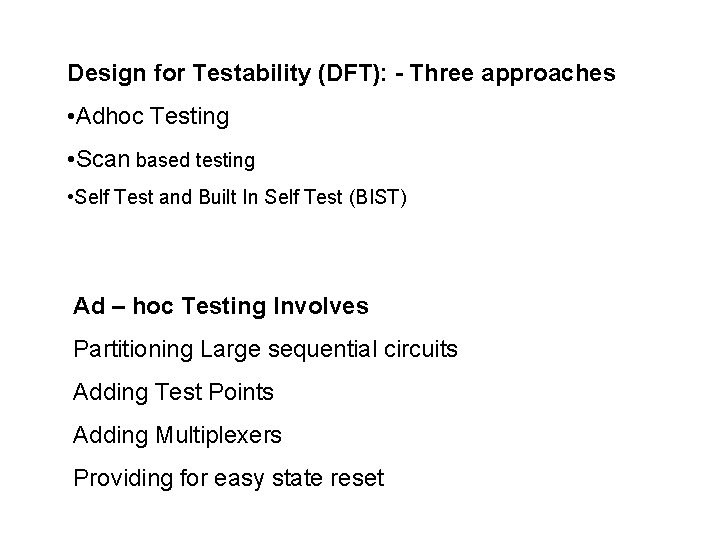 Design for Testability (DFT): - Three approaches

•Adhoc Testing

•Scan based testing

•Self Test and Built In Self Test (BIST)

Ad – hoc Testing Involves

Partitioning Large sequential circuits

Adding Test Points

Adding Multiplexers

Providing for easy state reset